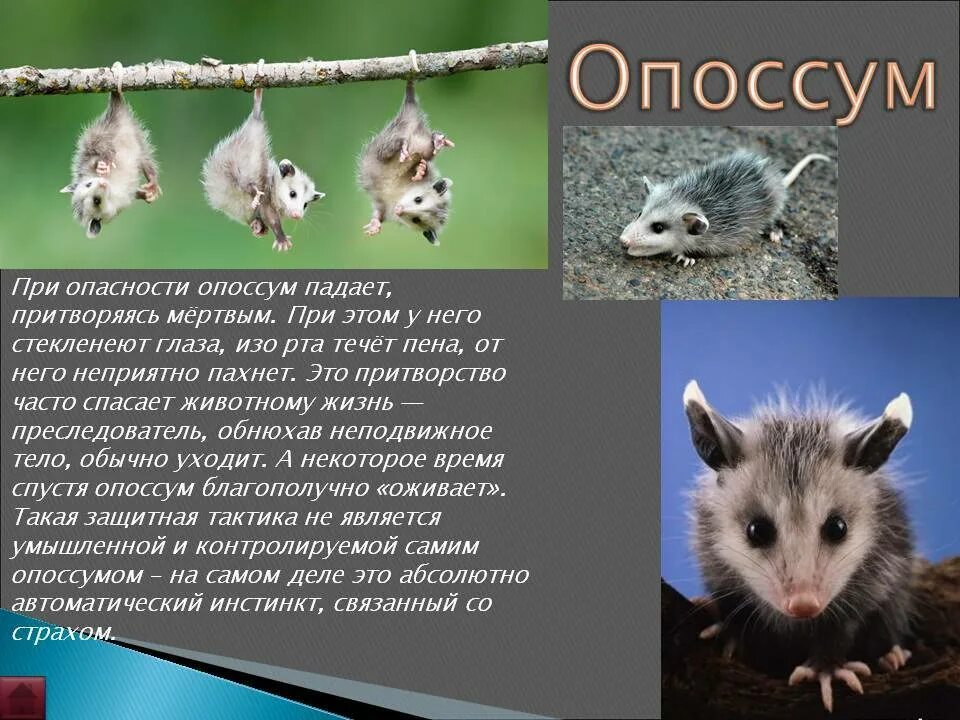 Опоссум

При опасности опоссум падает, притворяясь мёртвым. При этом у него стекленеют глаза, изо рта течёт пена, от него неприятно пахнет. Это притворство часто спасает животному жизнь — преследователь, обнюхав неподвижное тело, обычно уходит. А некоторое время спустя опоссум благополучно «оживает». Такая защитная тактика не является умышленной и контролируемой самим опоссумом – на самом деле это абсолютно автоматический инстинкт, связанный со страхом.